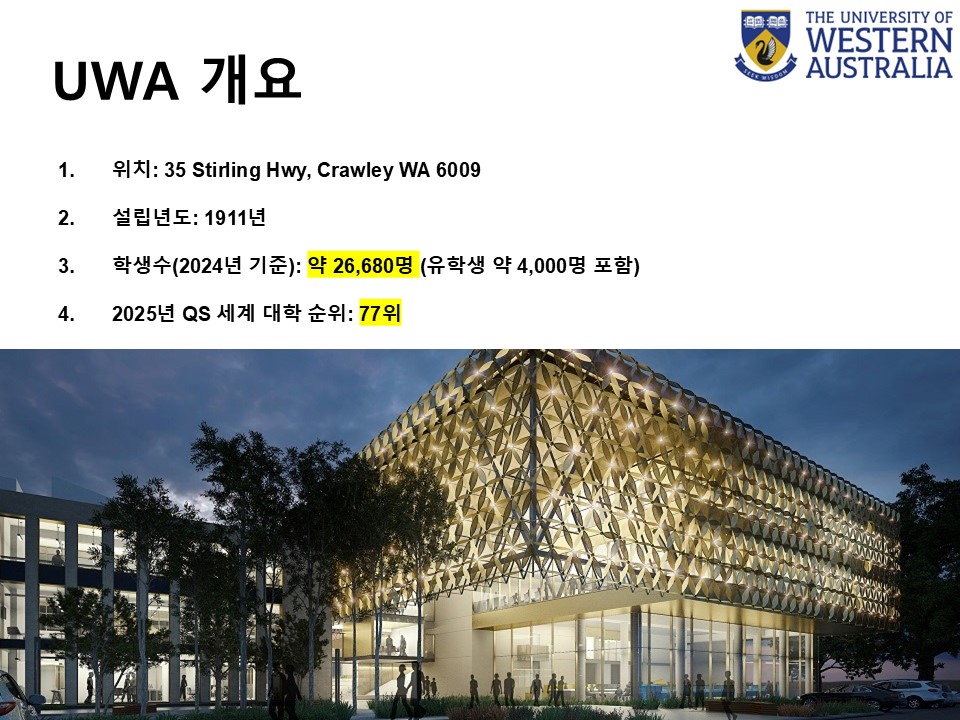 UWA 개요

THE UNIVERSITY OF WESTERN AUSTRALIA

SEEK WISDOM

1. 위치: 35 Stirling Hwy, Crawley WA 6009

2. 설립년도: 1911년

3. 학생수(2024년 기준): 약 26,680명 (유학생 약 4,000명 포함)

4. 2025년 QS 세계 대학 순위: 77위